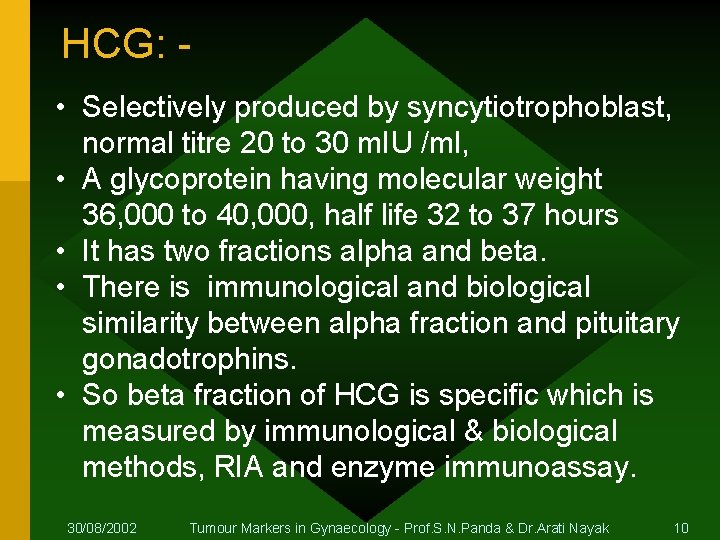 HCG: -

• Selectively produced by syncytiotrophoblast, normal titre 20 to 30 mIU /ml,
• A glycoprotein having molecular weight 36,000 to 40,000, half life 32 to 37 hours
• It has two fractions alpha and beta.
• There is immunological and biological similarity between alpha fraction and pituitary gonadotrophins.
• So beta fraction of HCG is specific which is measured by immunological & biological methods, RIA and enzyme immunoassay.

30/08/2002 Tumour Markers in Gynaecology - Prof.S.N.Panda & Dr.Arati Nayak 10